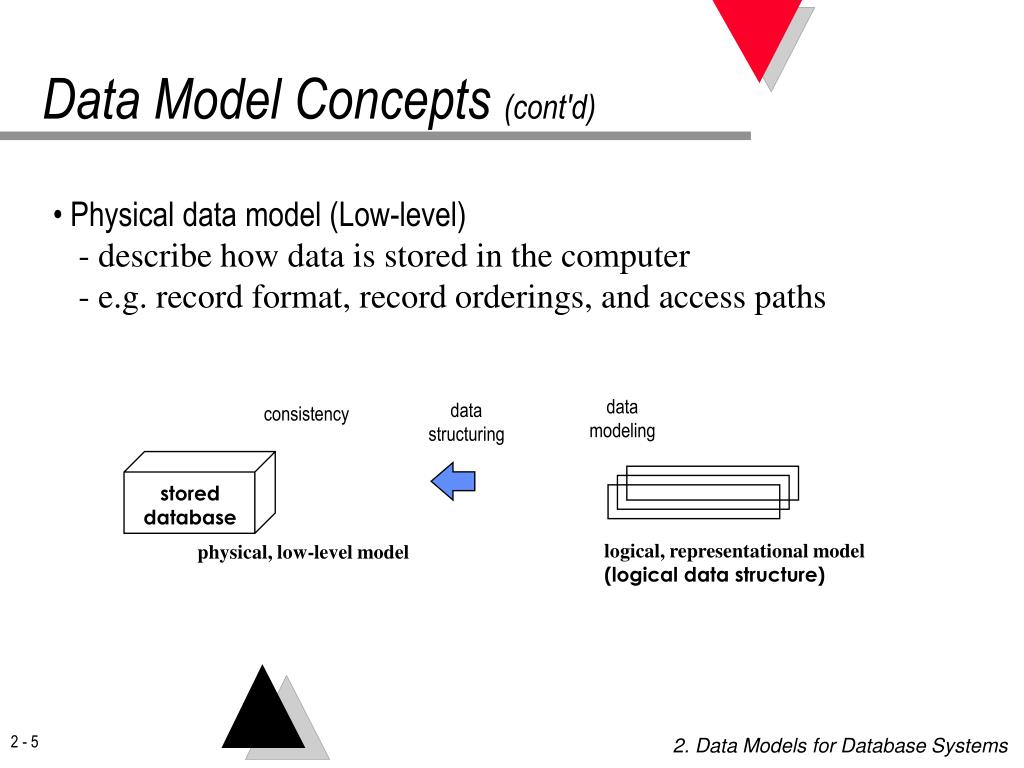 Data Model Concepts (cont'd)

• Physical data model (Low-level)
- describe how data is stored in the computer
- e.g. record format, record orderings, and access paths

consistency

data structuring

data modeling

stored database

physical, low-level model

logical, representational model
(logical data structure)

2 - 5

2. Data Models for Database Systems